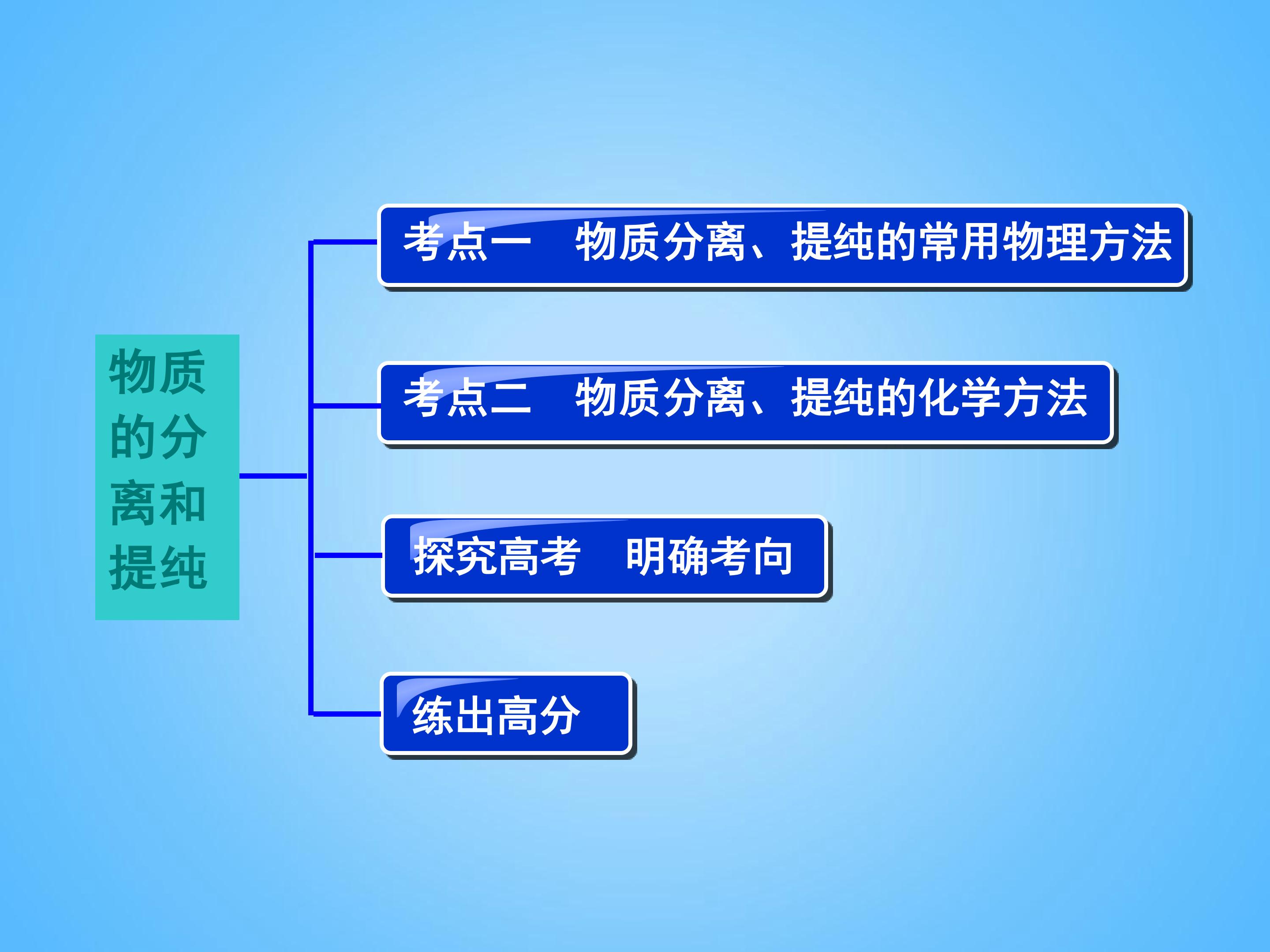 物质的分离和提纯

考点一 物质分离、提纯的常用物理方法

考点二 物质分离、提纯的化学方法

探究高考 明确考向

练出高分